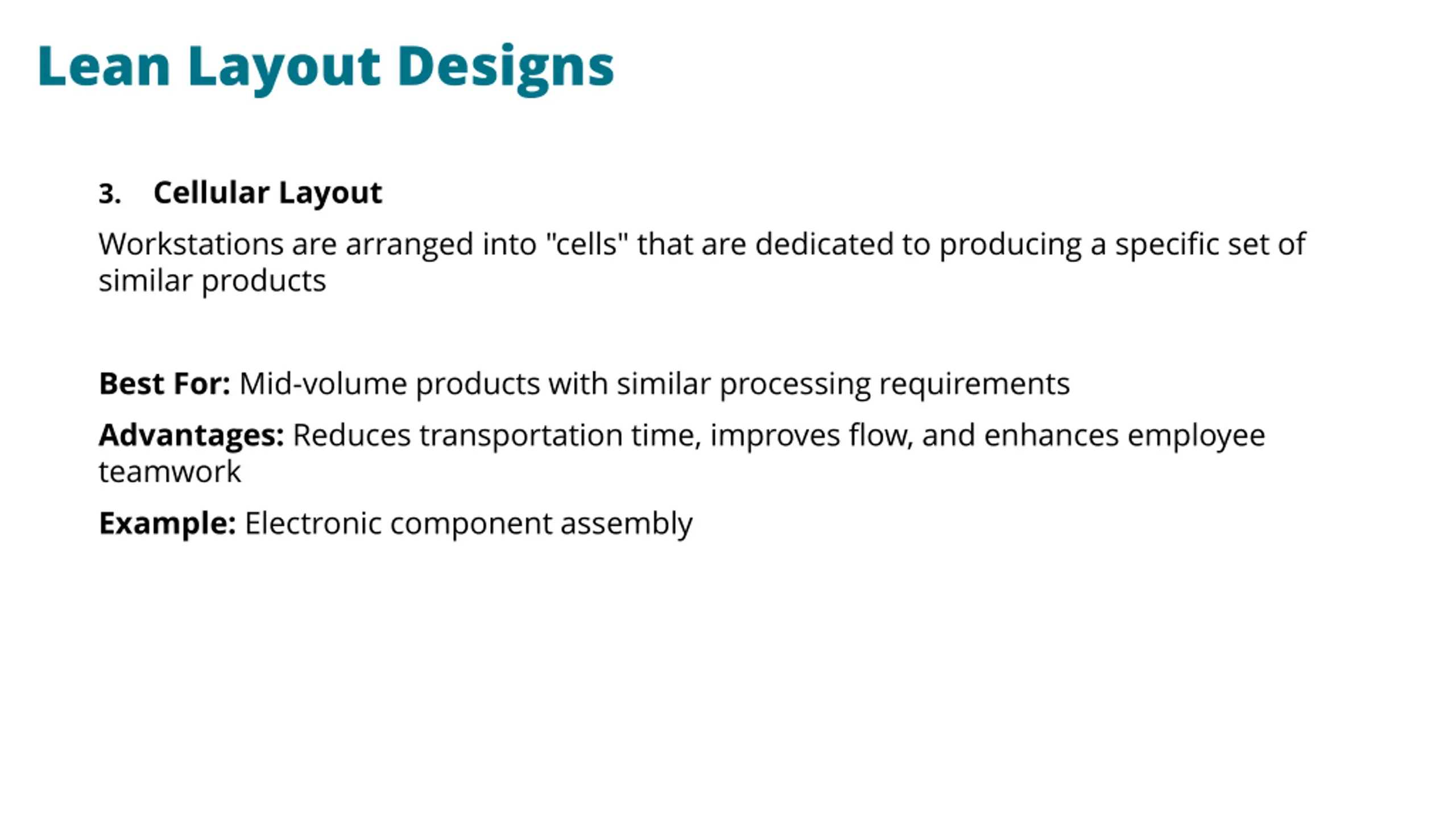 Lean Layout Designs

3. Cellular Layout

Workstations are arranged into "cells" that are dedicated to producing a specific set of similar products

Best For: Mid-volume products with similar processing requirements

Advantages: Reduces transportation time, improves flow, and enhances employee teamwork

Example: Electronic component assembly